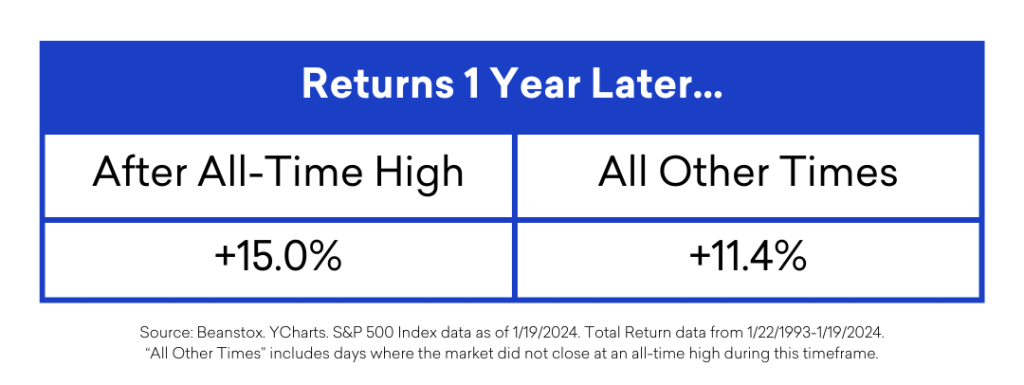 Returns 1 Year Later...

| After All-Time High | All Other Times |
|---|---|
| +15.0% | +11.4% |

Source: Beanstox. YCharts. S&P 500 Index data as of 1/19/2024. Total Return data from 1/22/1993-1/19/2024. "All Other Times" includes days where the market did not close at an all-time high during this timeframe.